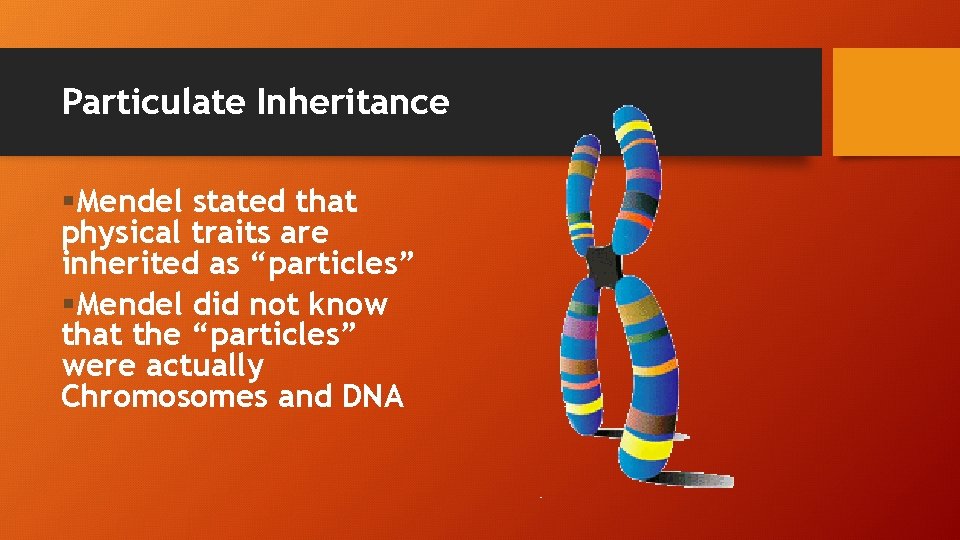 Particulate Inheritance

▪Mendel stated that physical traits are inherited as “particles”

▪Mendel did not know that the “particles” were actually Chromosomes and DNA